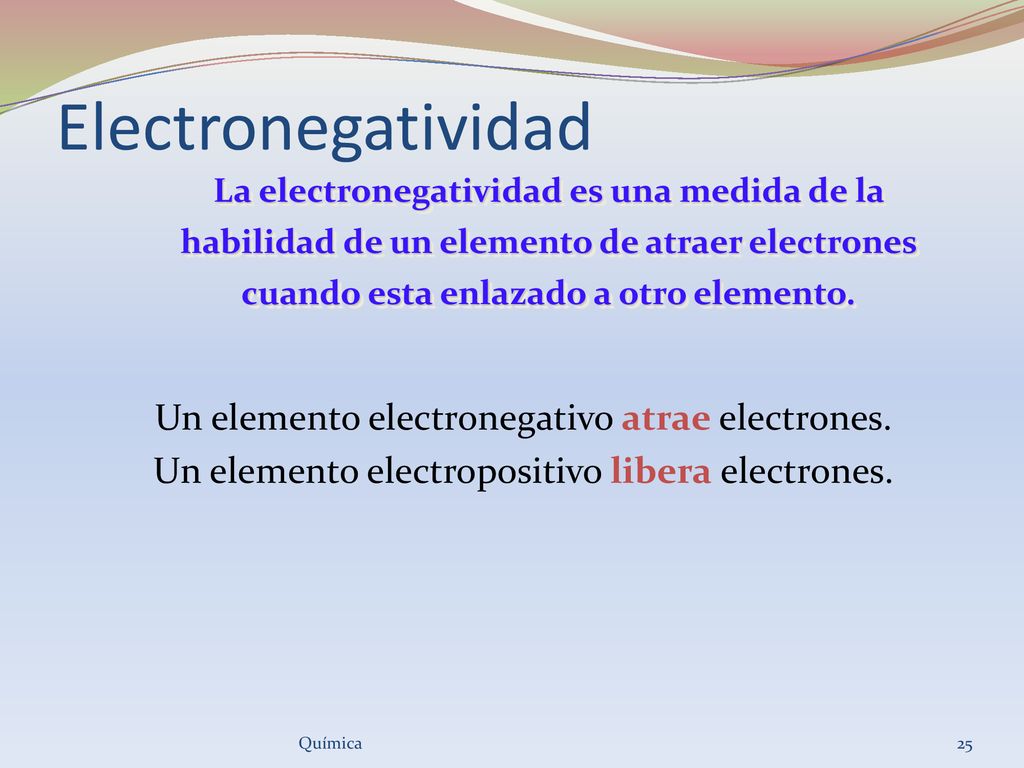 Electronegatividad

La electronegatividad es una medida de la habilidad de un elemento de atraer electrones cuando esta enlazado a otro elemento.

Un elemento electronegativo atrae electrones.
Un elemento electropositivo libera electrones.

Química

25